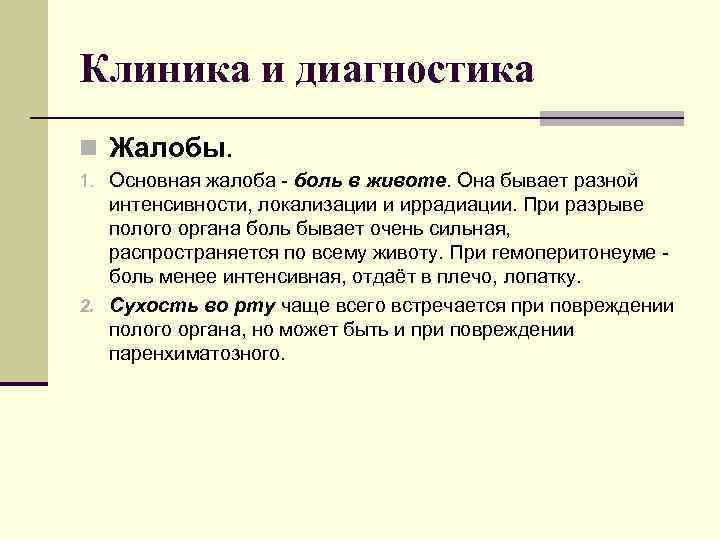 Клиника и диагностика

Жалобы.

1. Основная жалоба - боль в животе. Она бывает разной интенсивности, локализации и иррадиации. При разрыве полого органа боль бывает очень сильная, распространяется по всему животу. При гемоперитонеуме - боль менее интенсивная, отдаёт в плечо, лопатку.

2. Сухость во рту чаще всего встречается при повреждении полого органа, но может быть и при повреждении паренхиматозного.